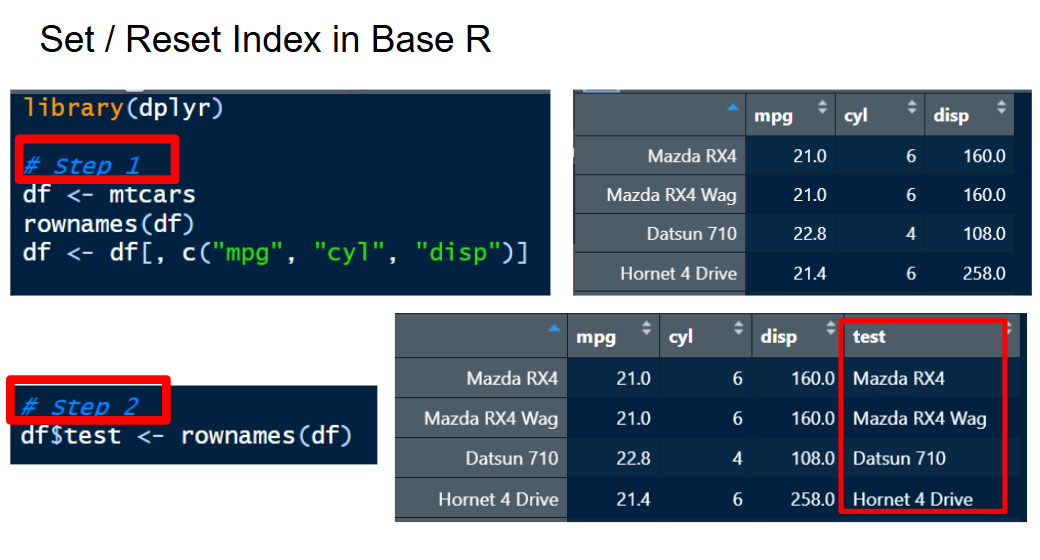 Set / Reset Index in Base R

library(dplyr)

# Step 1
df <- mtcars
rownames(df)
df <- df[, c("mpg", "cyl", "disp")]

| | mpg | cyl | disp |
|---|---|---|---|
| Mazda RX4 | 21.0 | 6 | 160.0 |
| Mazda RX4 Wag | 21.0 | 6 | 160.0 |
| Datsun 710 | 22.8 | 4 | 108.0 |
| Hornet 4 Drive | 21.4 | 6 | 258.0 |

# Step 2
df$test <- rownames(df)

| | mpg | cyl | disp | test |
|---|---|---|---|---|
| Mazda RX4 | 21.0 | 6 | 160.0 | Mazda RX4 |
| Mazda RX4 Wag | 21.0 | 6 | 160.0 | Mazda RX4 Wag |
| Datsun 710 | 22.8 | 4 | 108.0 | Datsun 710 |
| Hornet 4 Drive | 21.4 | 6 | 258.0 | Hornet 4 Drive |